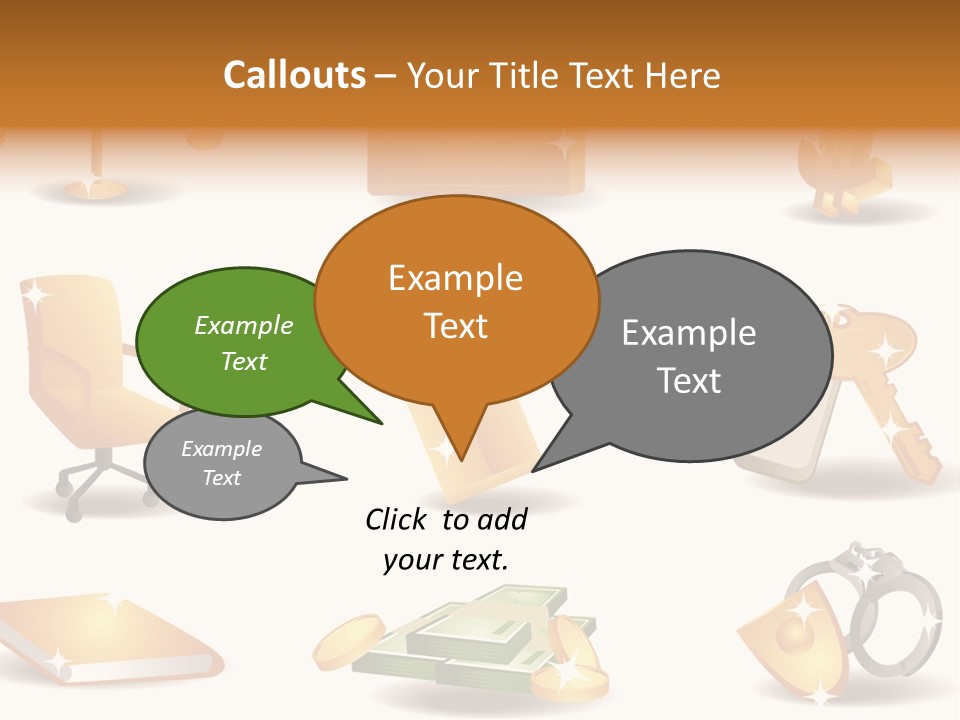 Callouts – Your Title Text Here

Example Text

Example Text

Example Text

Example Text

Click to add your text.